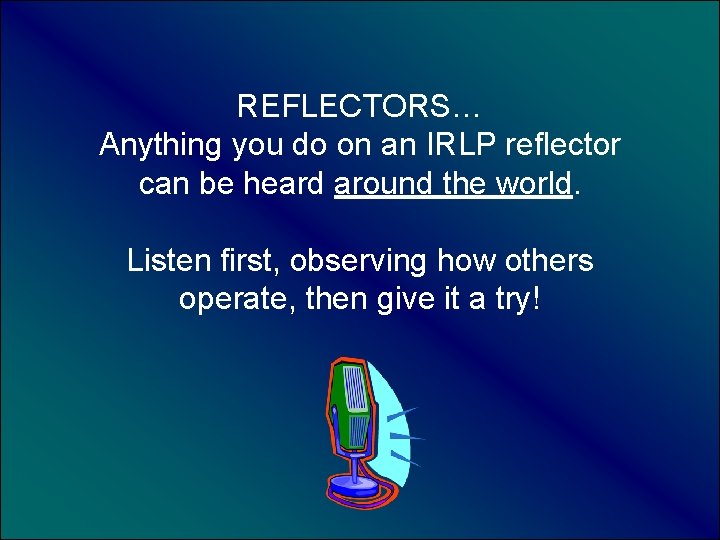 REFLECTORS…
Anything you do on an IRLP reflector can be heard around the world.

Listen first, observing how others operate, then give it a try!